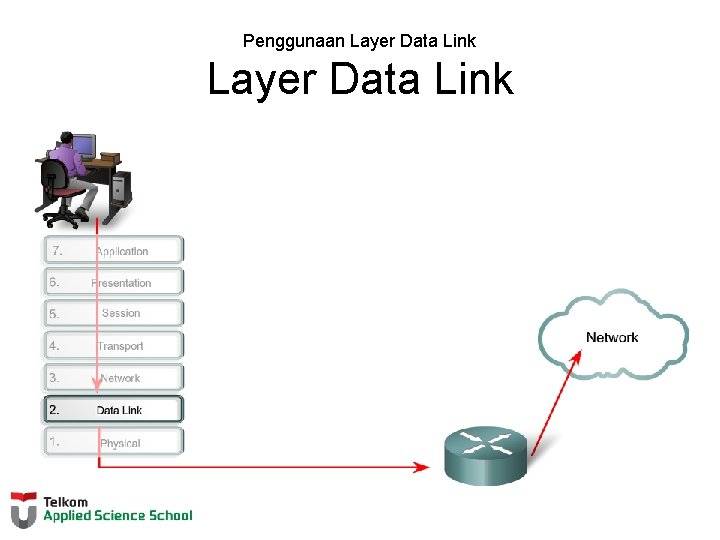 Penggunaan Layer Data Link

Layer Data Link

7. Application
6. Presentation
5. Session
4. Transport
3. Network
2. Data Link
1. Physical

Network

Telkom
Applied Science School